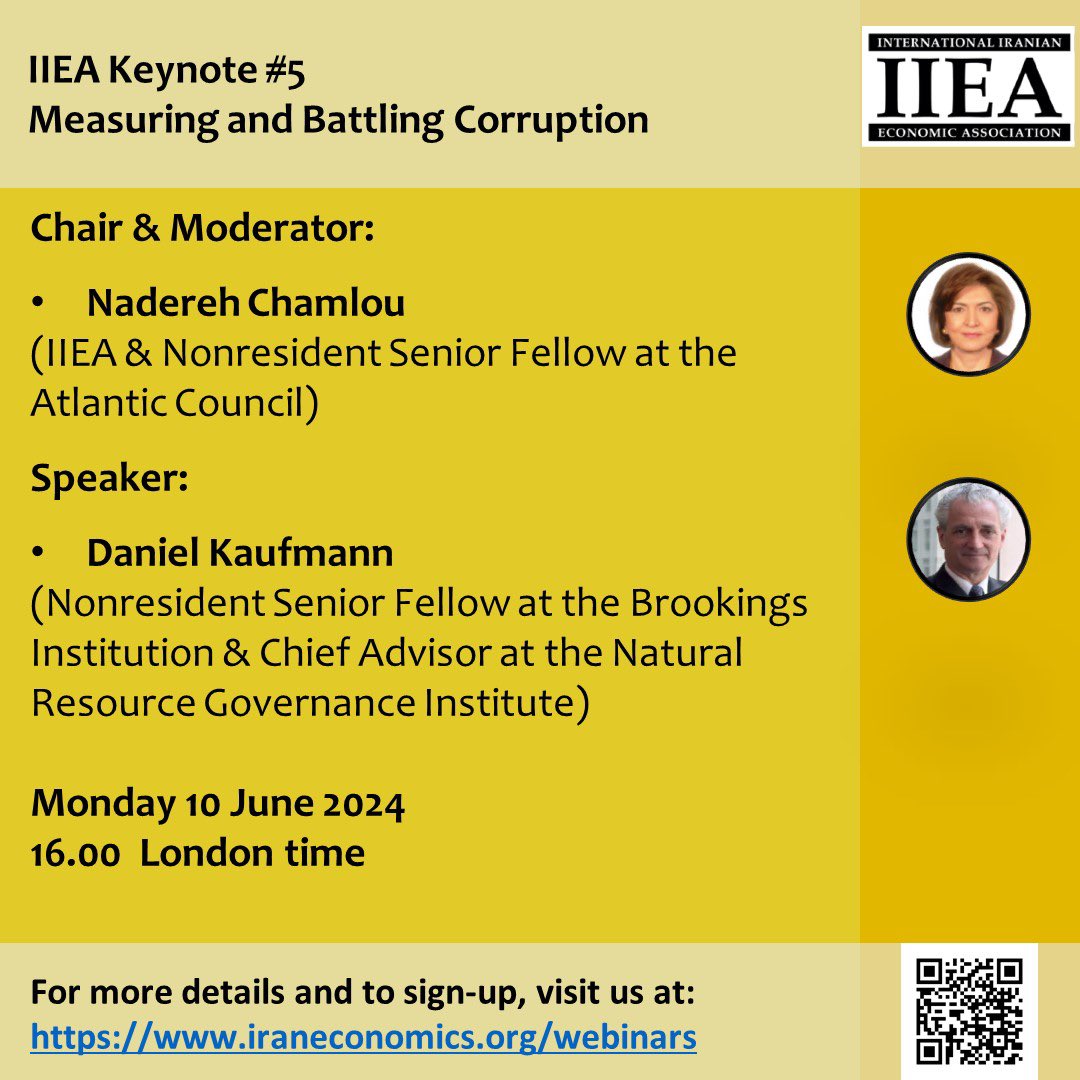 IIEA Keynote #5
Measuring and Battling Corruption

INTERNATIONAL IRANIAN
IIEA
ECONOMIC ASSOCIATION

Chair & Moderator:

• Nadereh Chamlou
(IIEA & Nonresident Senior Fellow at the Atlantic Council)

Speaker:

• Daniel Kaufmann
(Nonresident Senior Fellow at the Brookings Institution & Chief Advisor at the Natural Resource Governance Institute)

Monday 10 June 2024
16.00 London time

For more details and to sign-up, visit us at:
https://www.iraneconomics.org/webinars